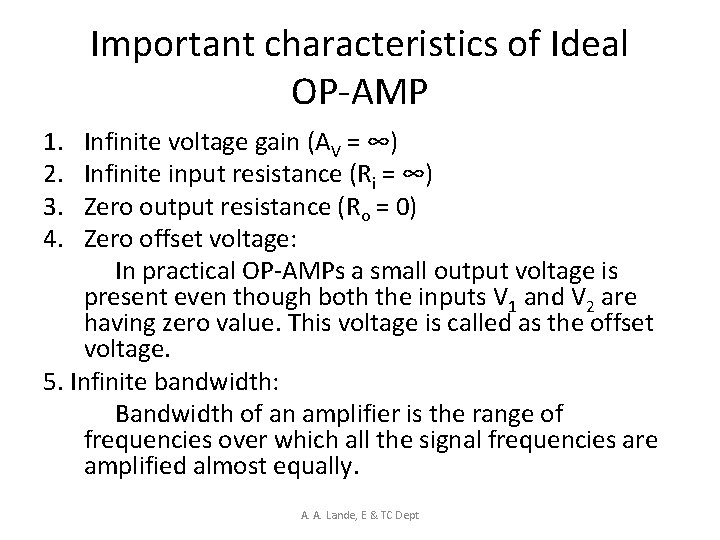 Important characteristics of Ideal OP-AMP

1. Infinite voltage gain ($A_V = \infty$)
2. Infinite input resistance ($R_i = \infty$)
3. Zero output resistance ($R_o = 0$)
4. Zero offset voltage:

In practical OP-AMPs a small output voltage is present even though both the inputs $V_1$ and $V_2$ are having zero value. This voltage is called as the offset voltage.

5. Infinite bandwidth:

Bandwidth of an amplifier is the range of frequencies over which all the signal frequencies are amplified almost equally.

A. A. Lande, E & TC Dept